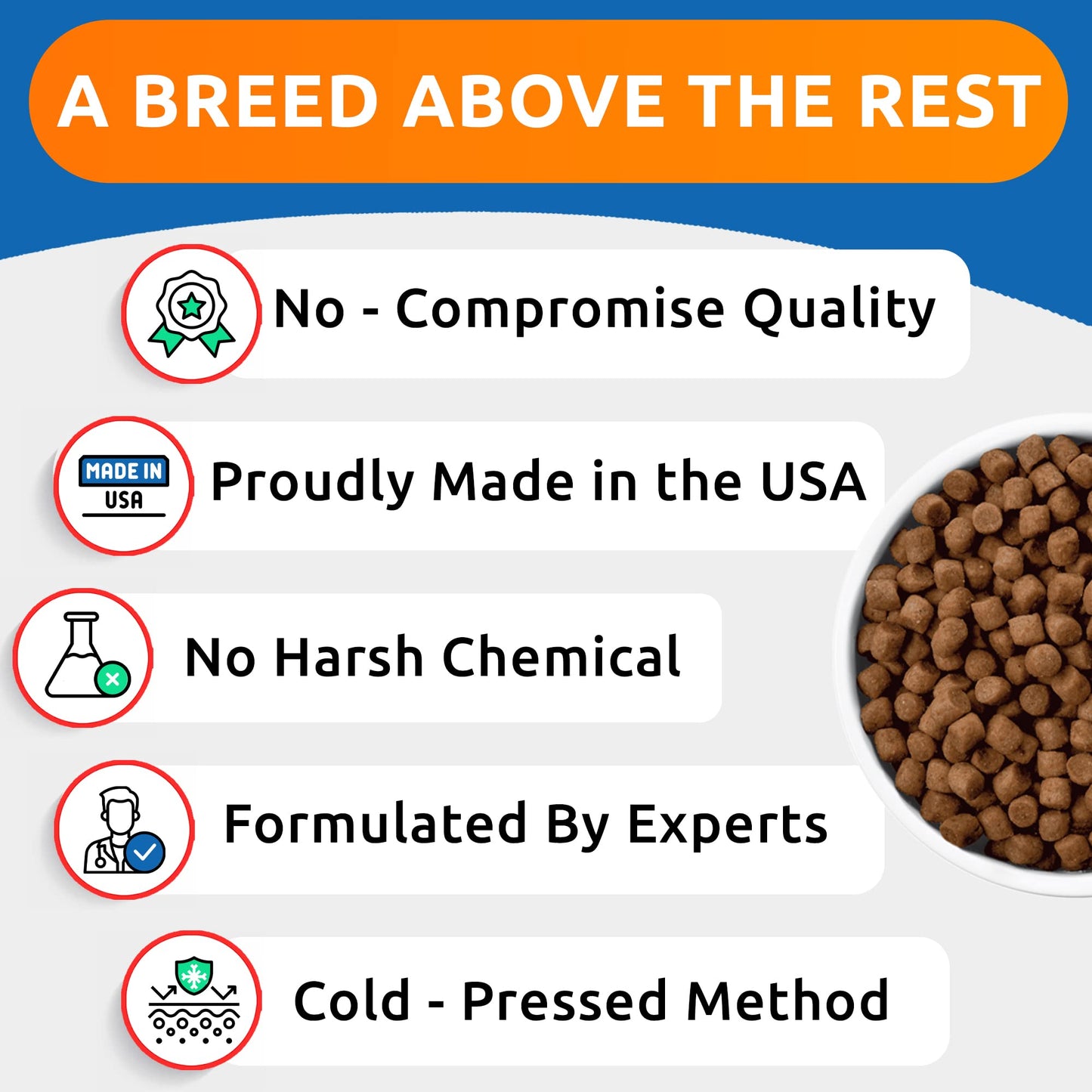 A BREED ABOVE THE REST

No - Compromise Quality

MADE IN USA

Proudly Made in the USA

No Harsh Chemical

Formulated By Experts

Cold - Pressed Method